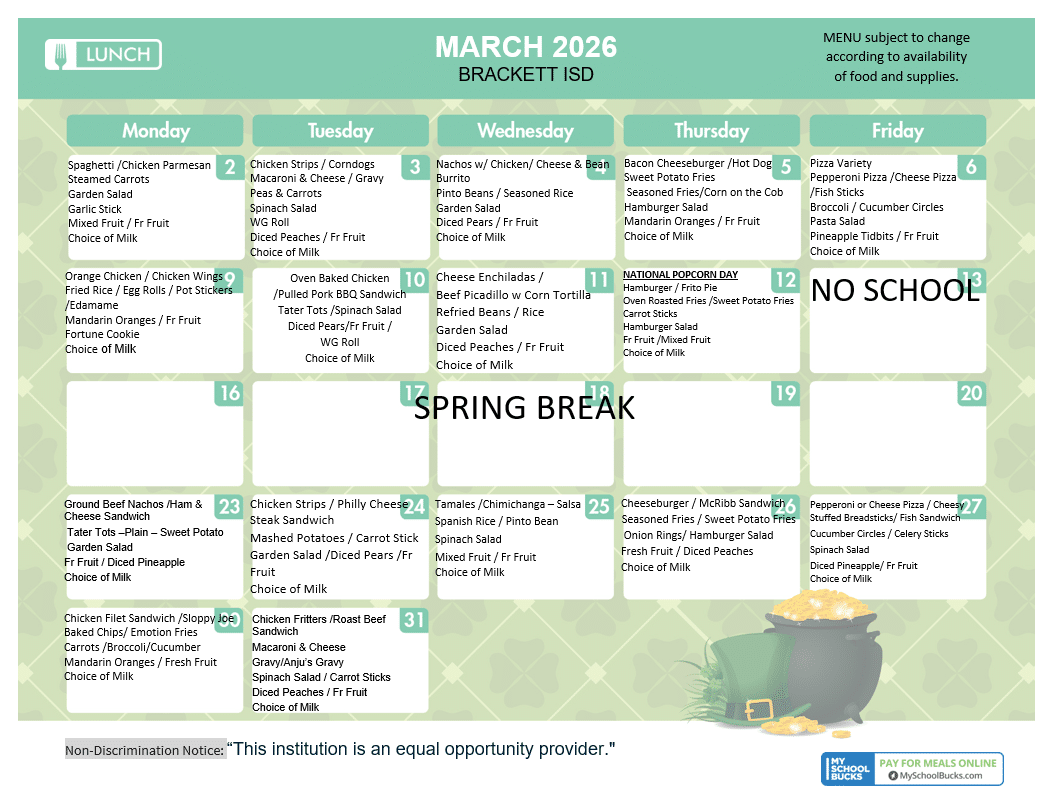 LUNCH

MARCH 2026
BRACKETT ISD

MENU subject to change according to availability of food and supplies.

| Monday | Tuesday | Wednesday | Thursday | Friday |
|---|---|---|---|---|
| 2 Spaghetti /Chicken Parmesan Steamed Carrots Garden Salad Garlic Stick Mixed Fruit / Fr Fruit Choice of Milk | 3 Chicken Strips / Corndogs Macaroni & Cheese / Gravy Peas & Carrots Spinach Salad WG Roll Diced Peaches / Fr Fruit Choice of Milk | 4 Nachos w/ Chicken/ Cheese & Bean Burrito Pinto Beans / Seasoned Rice Garden Salad Diced Pears / Fr Fruit Choice of Milk | 5 Bacon Cheeseburger /Hot Dog Sweet Potato Fries Seasoned Fries/Corn on the Cob Hamburger Salad Mandarin Oranges / Fr Fruit Choice of Milk | 6 Pizza Variety Pepperoni Pizza /Cheese Pizza /Fish Sticks Broccoli / Cucumber Circles Pasta Salad Pineapple Tidbits / Fr Fruit Choice of Milk |
| 9 Orange Chicken / Chicken Wings Fried Rice / Egg Rolls / Pot Stickers /Edamame Mandarin Oranges / Fr Fruit Fortune Cookie Choice of Milk | 10 Oven Baked Chicken /Pulled Pork BBQ Sandwich Tater Tots /Spinach Salad Diced Pears/Fr Fruit / WG Roll Choice of Milk | 11 Cheese Enchiladas / Beef Picadillo w Corn Tortilla Refried Beans / Rice Garden Salad Diced Peaches / Fr Fruit Choice of Milk | 12 NATIONAL POPCORN DAY Hamburger / Frito Pie Oven Roasted Fries /Sweet Potato Fries Carrot Sticks Hamburger Salad Fr Fruit /Mixed Fruit Choice of Milk | 13 NO SCHOOL |
| 16 | 17 | 18 SPRING BREAK | 19 | 20 |
| 23 Ground Beef Nachos /Ham & Cheese Sandwich Tater Tots –Plain – Sweet Potato Garden Salad Fr Fruit / Diced Pineapple Choice of Milk | 24 Chicken Strips / Philly Cheese Steak Sandwich Mashed Potatoes / Carrot Stick Garden Salad /Diced Pears /Fr Fruit Choice of Milk | 25 Tamales /Chimichanga – Salsa Spanish Rice / Pinto Bean Spinach Salad Mixed Fruit / Fr Fruit Choice of Milk | 26 Cheeseburger / McRibb Sandwich Seasoned Fries / Sweet Potato Fries Onion Rings/ Hamburger Salad Fresh Fruit / Diced Peaches Choice of Milk | 27 Pepperoni or Cheese Pizza / Cheesy Stuffed Breadsticks/ Fish Sandwich Cucumber Circles / Celery Sticks Spinach Salad Diced Pineapple/ Fr Fruit Choice of Milk |
| 30 Chicken Filet Sandwich /Sloppy Joe Baked Chips/ Emotion Fries Carrots /Broccoli/Cucumber Mandarin Oranges / Fresh Fruit Choice of Milk | 31 Chicken Fritters /Roast Beef Sandwich Macaroni & Cheese Gravy/Anju's Gravy Spinach Salad / Carrot Sticks Diced Peaches / Fr Fruit Choice of Milk | | | |

Non-Discrimination Notice: "This institution is an equal opportunity provider."

MY SCHOOL BUCKS PAY FOR MEALS ONLINE MySchoolBucks.com